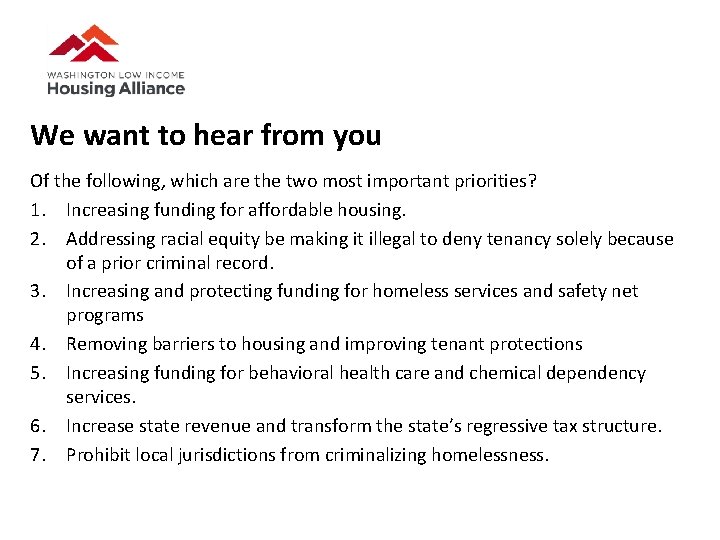 WASHINGTON LOW INCOME
Housing Alliance

We want to hear from you

Of the following, which are the two most important priorities?

1. Increasing funding for affordable housing.
2. Addressing racial equity be making it illegal to deny tenancy solely because of a prior criminal record.
3. Increasing and protecting funding for homeless services and safety net programs
4. Removing barriers to housing and improving tenant protections
5. Increasing funding for behavioral health care and chemical dependency services.
6. Increase state revenue and transform the state's regressive tax structure.
7. Prohibit local jurisdictions from criminalizing homelessness.